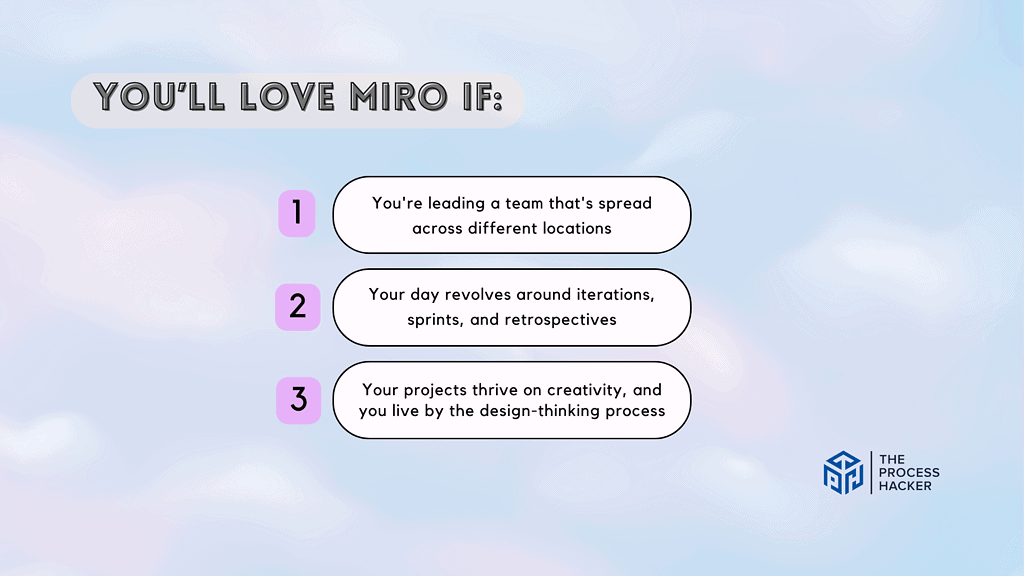 YOU'LL LOVE MIRO IF:

1 You're leading a team that's spread across different locations

2 Your day revolves around iterations, sprints, and retrospectives

3 Your projects thrive on creativity, and you live by the design-thinking process

THE PROCESS HACKER